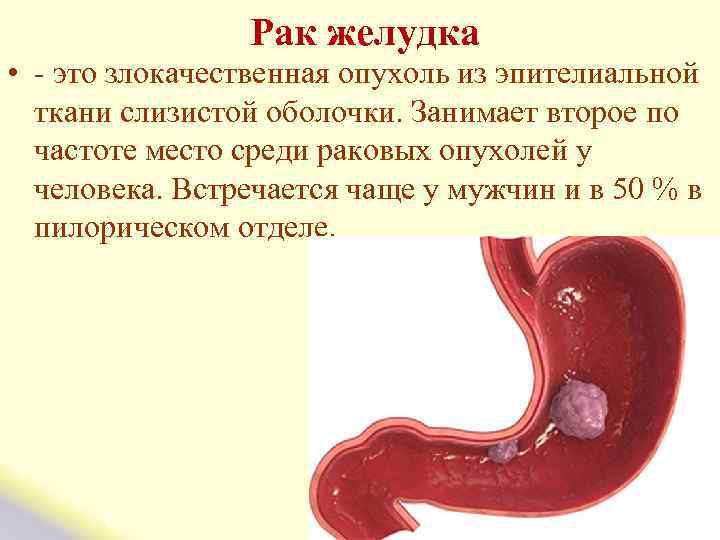 Рак желудка

• - это злокачественная опухоль из эпителиальной ткани слизистой оболочки. Занимает второе по частоте место среди раковых опухолей у человека. Встречается чаще у мужчин и в 50 % в пилорическом отделе.